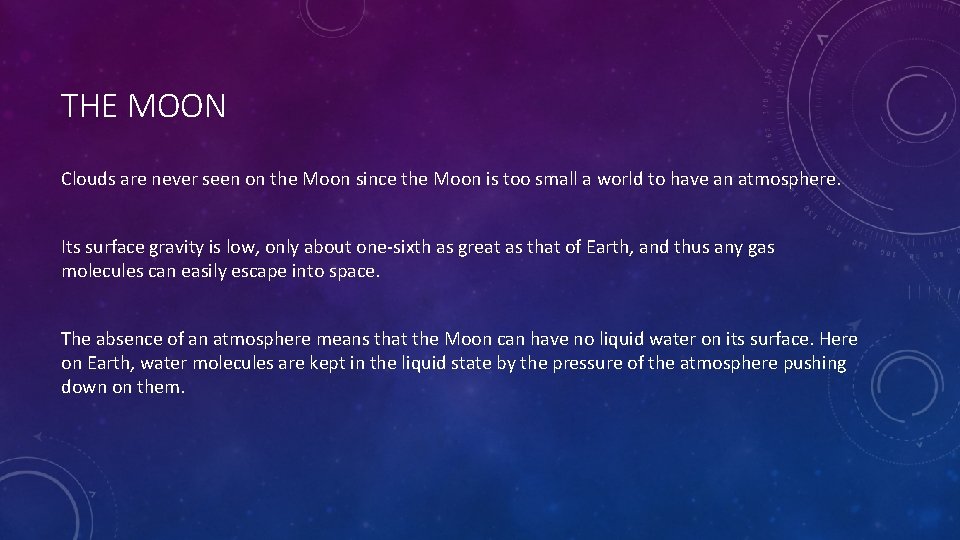 THE MOON

Clouds are never seen on the Moon since the Moon is too small a world to have an atmosphere.

Its surface gravity is low, only about one-sixth as great as that of Earth, and thus any gas molecules can easily escape into space.

The absence of an atmosphere means that the Moon can have no liquid water on its surface. Here on Earth, water molecules are kept in the liquid state by the pressure of the atmosphere pushing down on them.